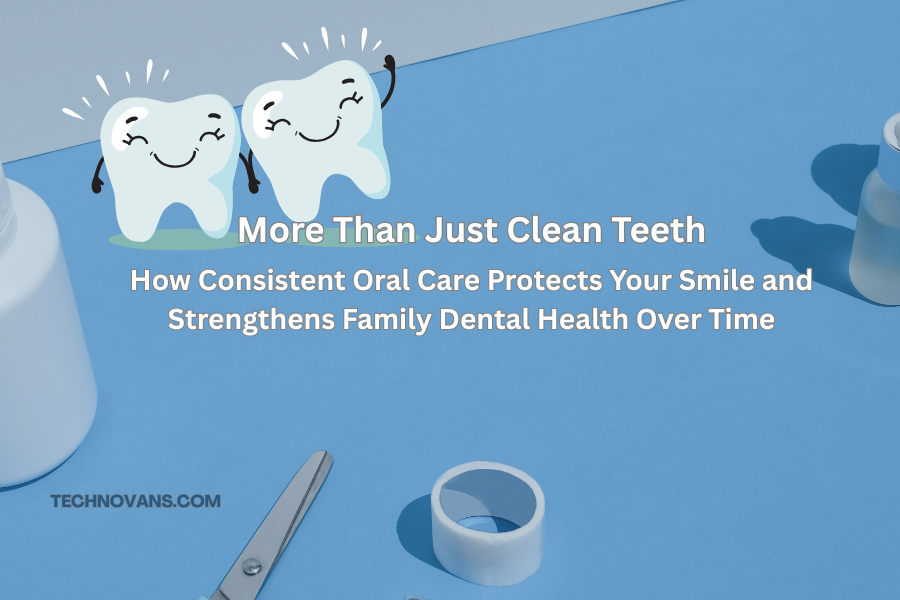 More Than Just Clean Teeth

How Consistent Oral Care Protects Your Smile and Strengthens Family Dental Health Over Time

TECHNOVANS.COM